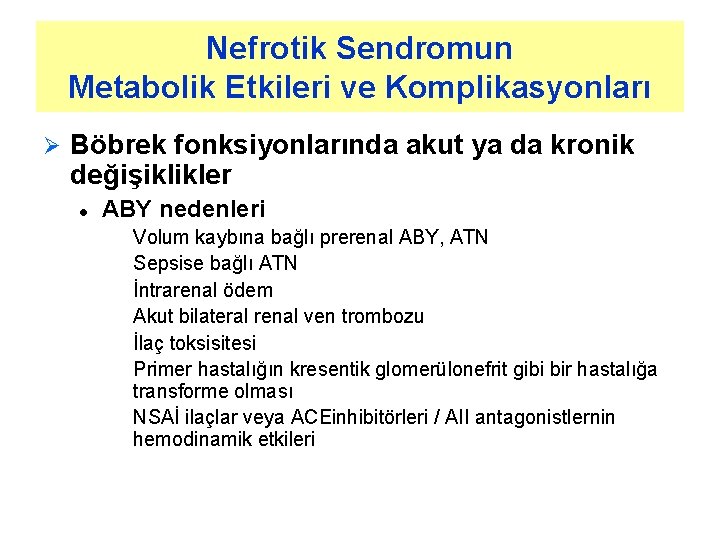 Nefrotik Sendromun
Metabolik Etkileri ve Komplikasyonları

➢ Böbrek fonksiyonlarında akut ya da kronik değişiklikler

• ABY nedenleri

Volum kaybına bağlı prerenal ABY, ATN

Sepsise bağlı ATN

İntrarenal ödem

Akut bilateral renal ven trombozu

İlaç toksisitesi

Primer hastalığın kresentik glomerülonefrit gibi bir hastalığa transforme olması

NSAİ ilaçlar veya ACEinhibitörleri / AII antagonistlernin hemodinamik etkileri